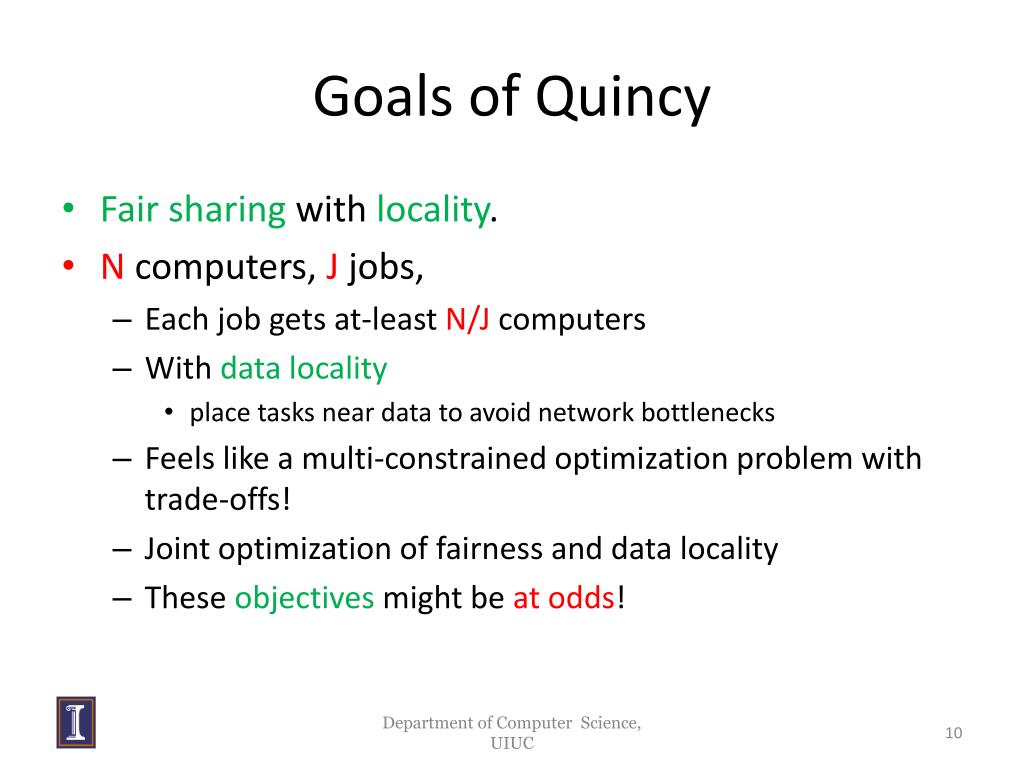 Goals of Quincy

• Fair sharing with locality.
• N computers, J jobs,
– Each job gets at-least N/J computers
– With data locality
• place tasks near data to avoid network bottlenecks
– Feels like a multi-constrained optimization problem with trade-offs!
– Joint optimization of fairness and data locality
– These objectives might be at odds!

I

Department of Computer Science, UIUC

10